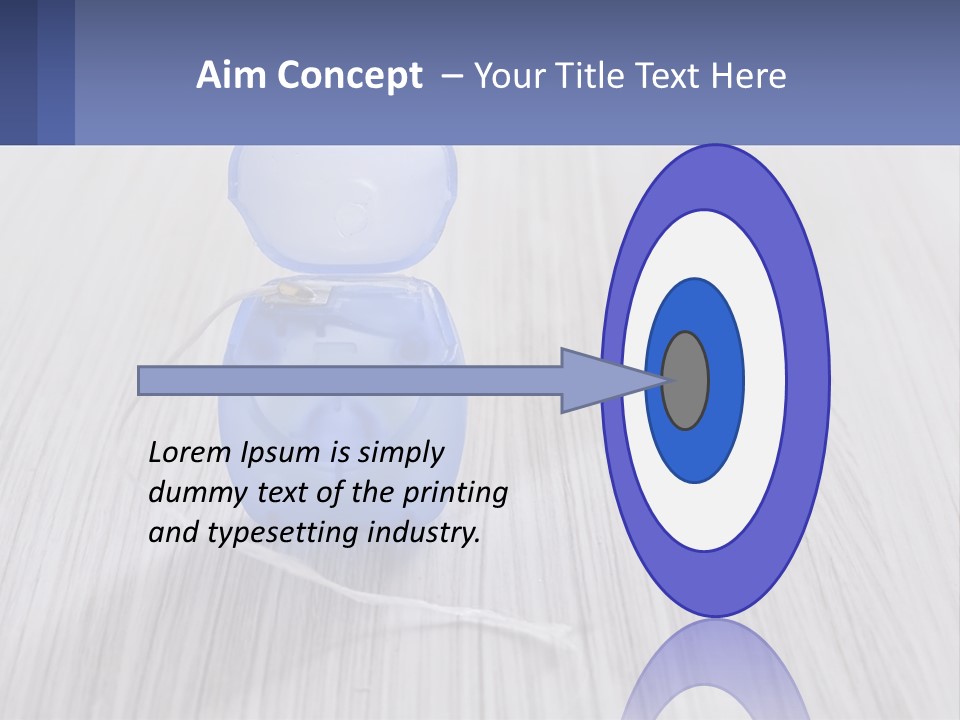 Aim Concept – Your Title Text Here

Lorem Ipsum is simply dummy text of the printing and typesetting industry.